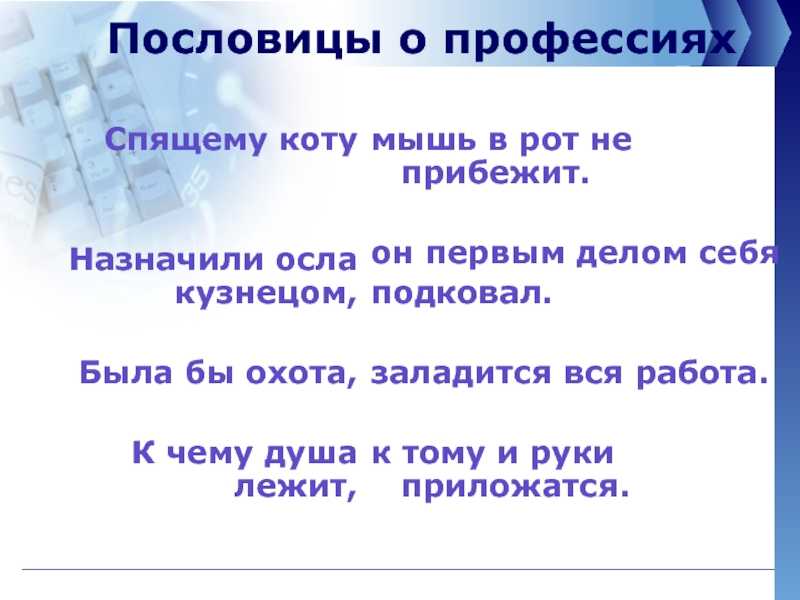 Пословицы о профессиях

Спящему коту мышь в рот не прибежит.

Назначили осла кузнецом, он первым делом себя подковал.

Была бы охота, заладится вся работа.

К чему душа лежит, к тому и руки приложатся.